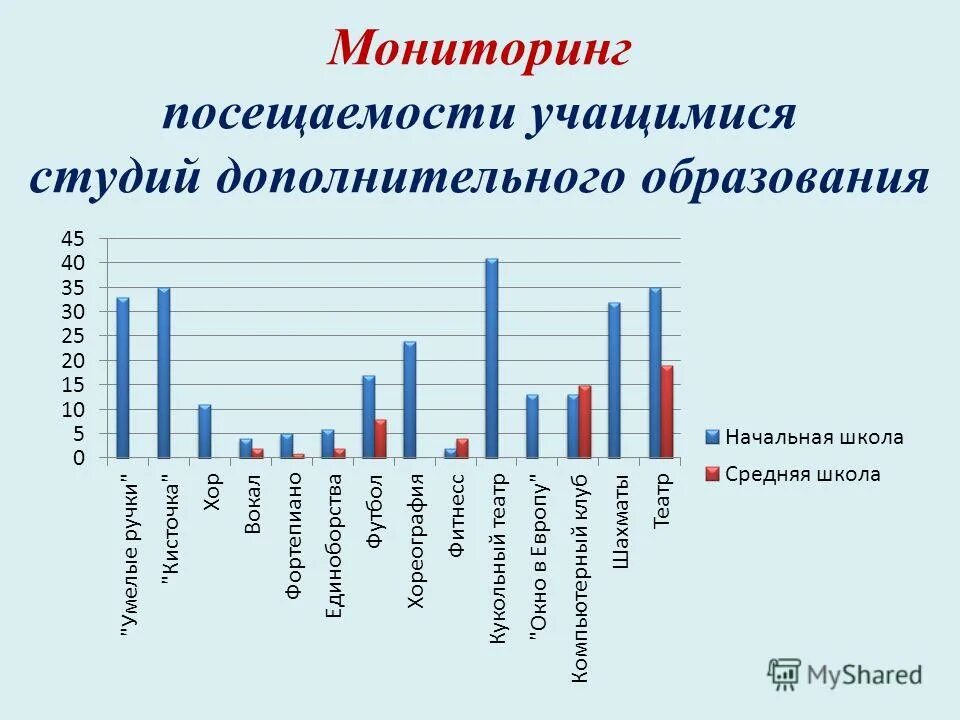 Мониторинг посещаемости учащимися студий дополнительного образования

45
40
35
30
25
20
15
10
5
0

"Умелые ручки"
"Кисточка"
Хор
Вокал
Фортепиано
Единоборства
Футбол
Хореография
Фитнесс
Кукольный театр
"Окно в Европу"
Компьютерный клуб
Шахматы
Театр

Начальная школа
Средняя школа

MyShared